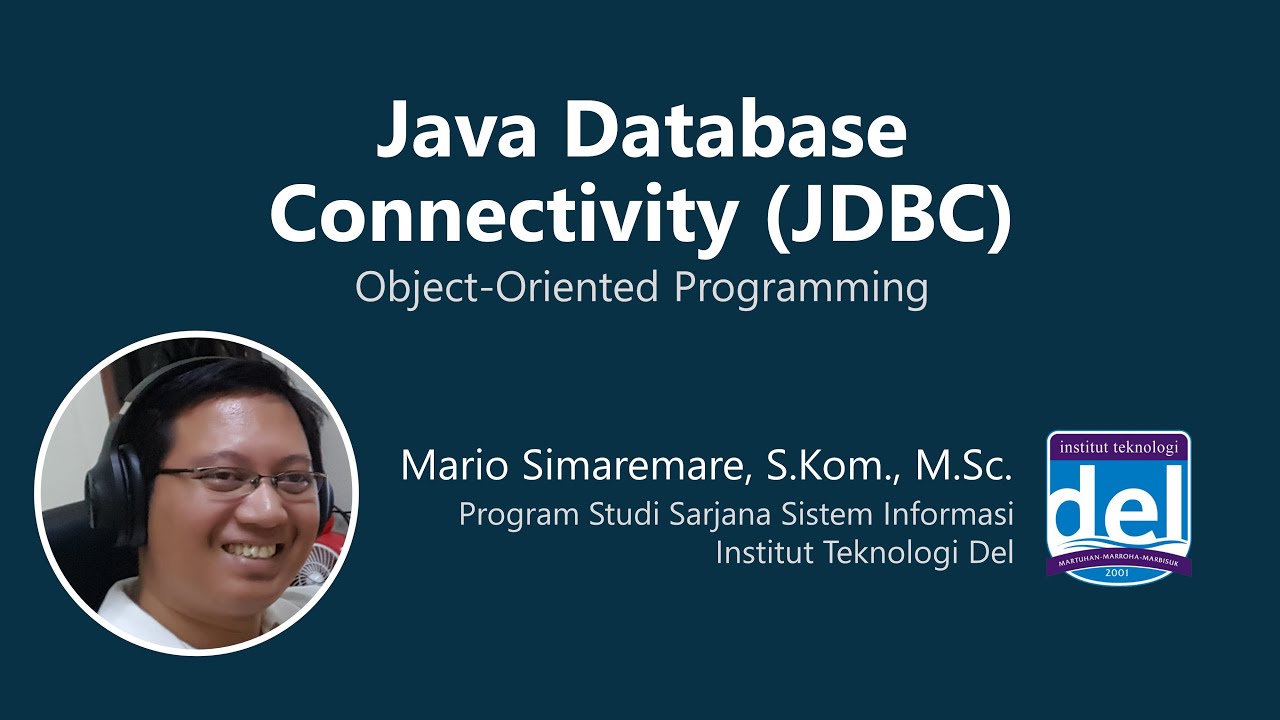 Java Database Connectivity (JDBC)

Object-Oriented Programming

Mario Simaremare, S.Kom., M.Sc.

Program Studi Sarjana Sistem Informasi

Institut Teknologi Del

institut teknologi

del

MARTUHAN-MARROHA-MARBISUK

2001